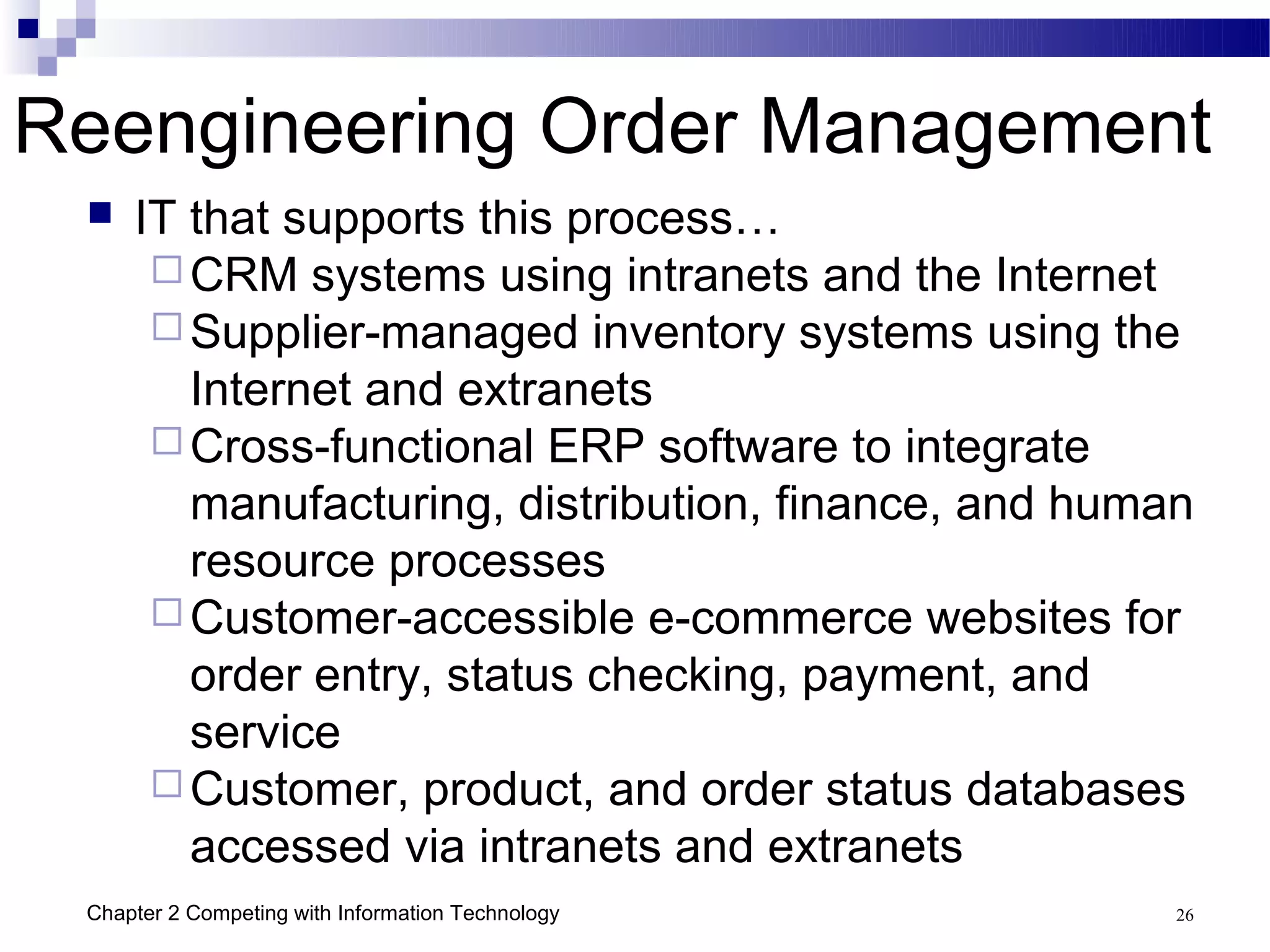 Reengineering Order Management

IT that supports this process…

CRM systems using intranets and the Internet

Supplier-managed inventory systems using the Internet and extranets

Cross-functional ERP software to integrate manufacturing, distribution, finance, and human resource processes

Customer-accessible e-commerce websites for order entry, status checking, payment, and service

Customer, product, and order status databases accessed via intranets and extranets

Chapter 2 Competing with Information Technology

26